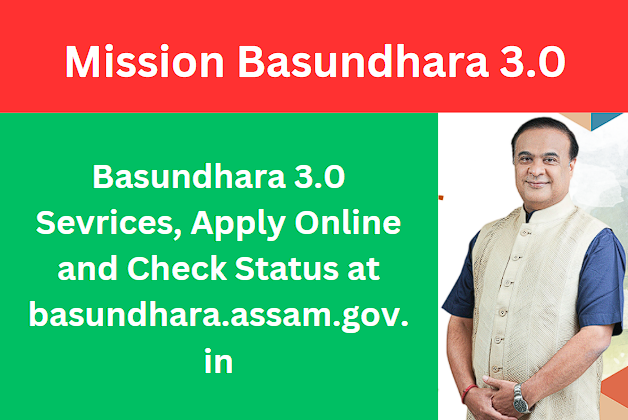 Mission Basundhara 3.0

Basundhara 3.0 Sevrices, Apply Online and Check Status at basundhara.assam.gov.in